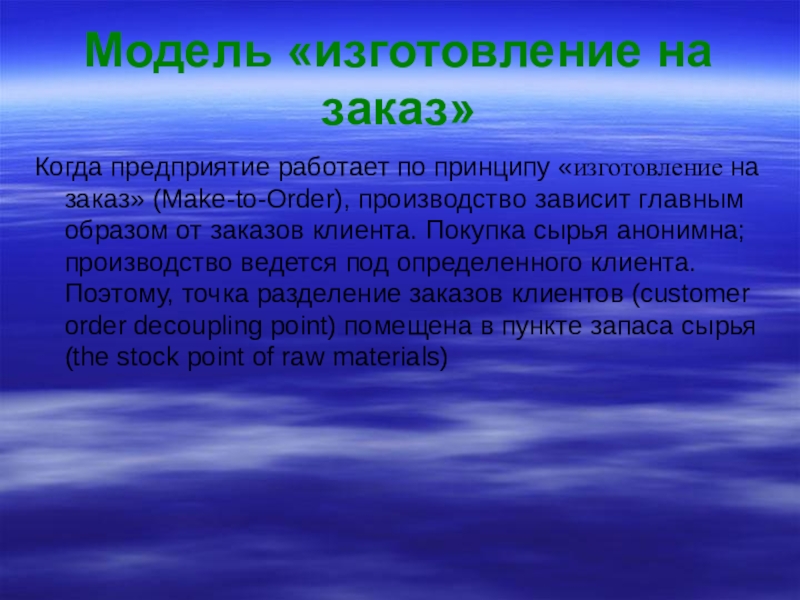 Модель «изготовление на заказ»

Когда предприятие работает по принципу «изготовление на заказ» (Make-to-Order), производство зависит главным образом от заказов клиента. Покупка сырья анонимна; производство ведется под определенного клиента. Поэтому, точка разделение заказов клиентов (customer order decoupling point) помещена в пункте запаса сырья (the stock point of raw materials)